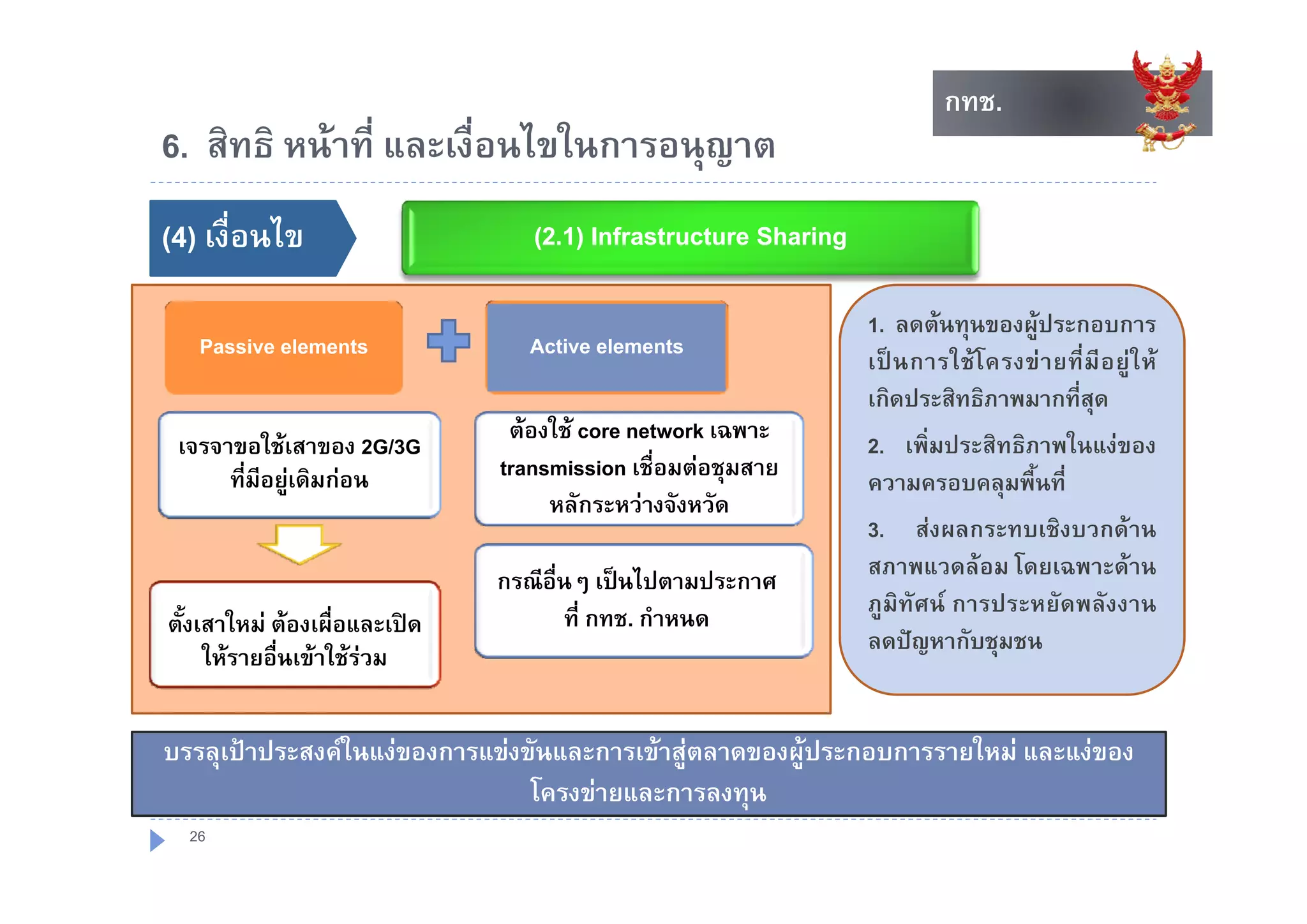 กทช.

6. สิทธิ หน้าที่ และเงื่อนไขในการอนุญาต

(4) เงื่อนไข

(2.1) Infrastructure Sharing

Passive elements

Active elements

เจรจาขอใช้เสาของ 2G/3G ที่มีอยู่เดิมก่อน

ตั้งเสาใหม่ ต้องเผื่อและเปิดให้รายอื่นเข้าใช้ร่วม

ต้องใช้ core network เฉพาะ transmission เชื่อมต่อชุมสายหลักระหว่างจังหวัด

กรณีอื่น ๆ เป็นไปตามประกาศที่ กทช. กำหนด

1. ลดต้นทุนของผู้ประกอบการ เป็นการใช้โครงข่ายที่มีอยู่ให้เกิดประสิทธิภาพมากที่สุด

2. เพิ่มประสิทธิภาพในแง่ของความครอบคลุมพื้นที่

3. ส่งผลกระทบเชิงบวกด้านสภาพแวดล้อม โดยเฉพาะด้านภูมิทัศน์ การประหยัดพลังงาน ลดปัญหากับชุมชน

บรรลุเป้าประสงค์ในแง่ของการแข่งขันและการเข้าสู่ตลาดของผู้ประกอบการรายใหม่ และแง่ของโครงข่ายและการลงทุน

26